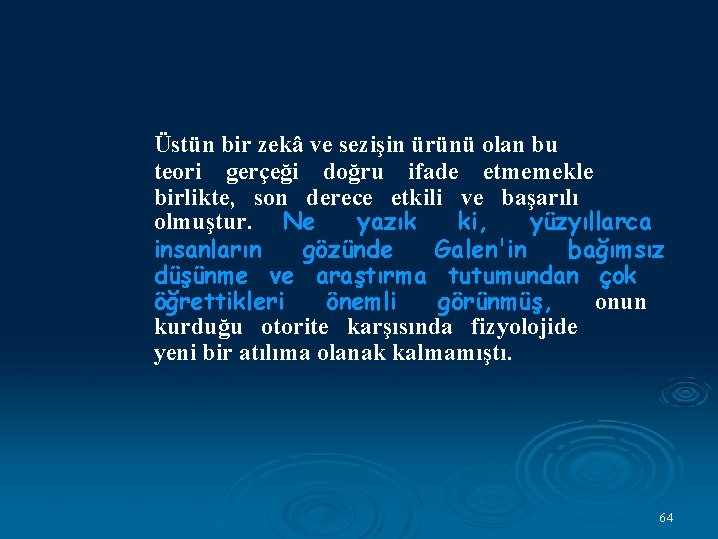 Üstün bir zekâ ve sezişin ürünü olan bu teori gerçeği doğru ifade etmemekle birlikte, son derece etkili ve başarılı olmuştur. Ne yazık ki, yüzyıllarca insanların gözünde Galen'in bağımsız düşünme ve araştırma tutumundan çok öğrettikleri önemli görünmüş, onun kurduğu otorite karşısında fizyolojide yeni bir atılıma olanak kalmamıştı.

64